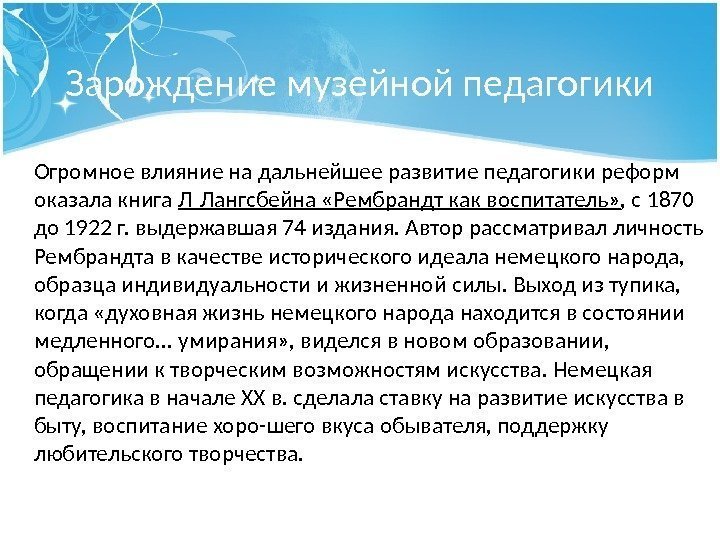 Зарождение музейной педагогики

Огромное влияние на дальнейшее развитие педагогики реформ оказала книга Л Лангсбейна «Рембрандт как воспитатель», с 1870 до 1922 г. выдержавшая 74 издания. Автор рассматривал личность Рембрандта в качестве исторического идеала немецкого народа, образца индивидуальности и жизненной силы. Выход из тупика, когда «духовная жизнь немецкого народа находится в состоянии медленного... умирания», виделся в новом образовании, обращении к творческим возможностям искусства. Немецкая педагогика в начале XX в. сделала ставку на развитие искусства в быту, воспитание хоро-шего вкуса обывателя, поддержку любительского творчества.